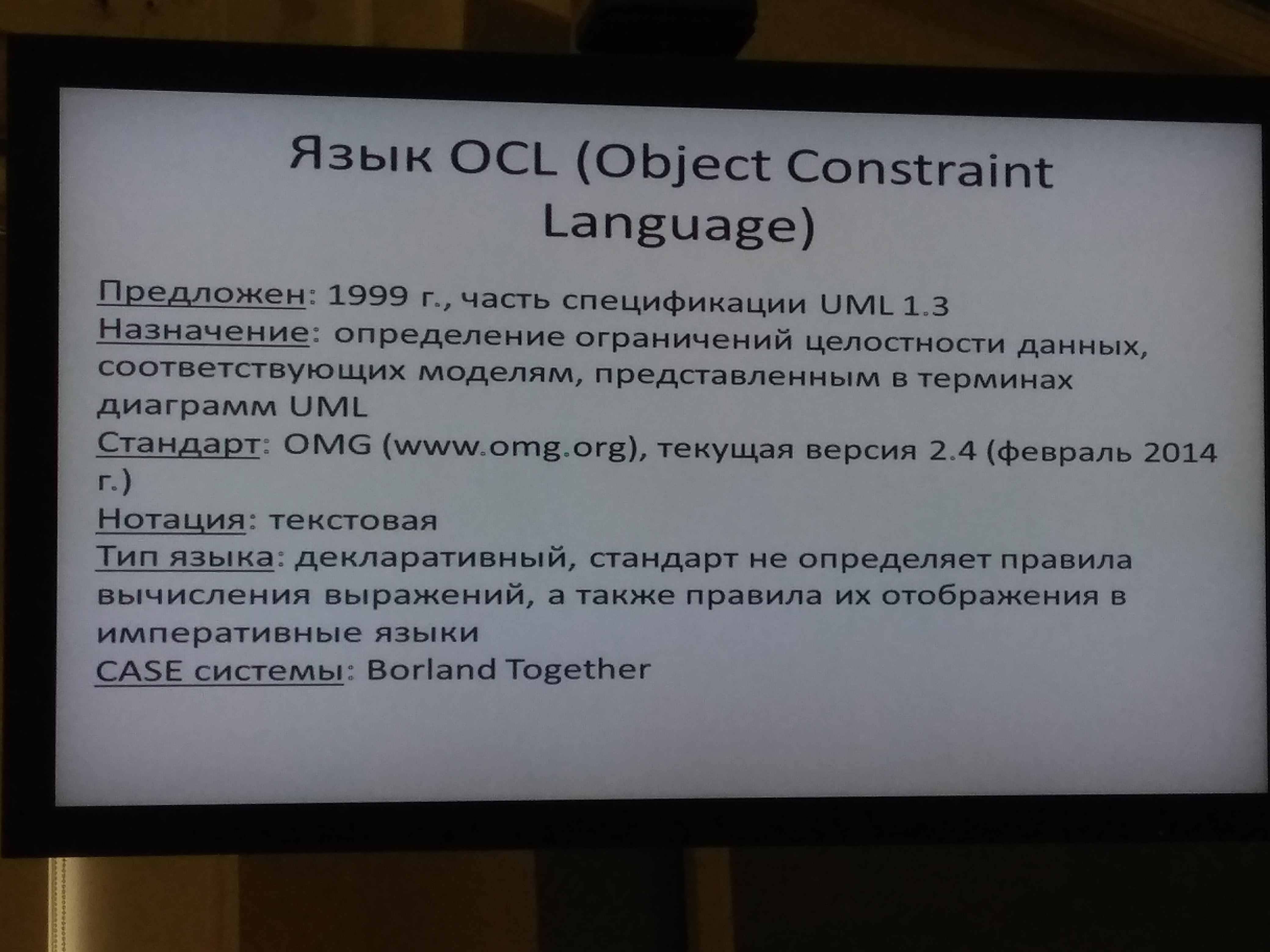 Язык OCL (Object Constraint Language)

Предложен: 1999 г., часть спецификации UML 1.3
Назначение: определение ограничений целостности данных, соответствующих моделям, представленным в терминах диаграмм UML
Стандарт: OMG (www.omg.org), текущая версия 2.4 (февраль 2014 г.)
Нотация: текстовая
Тип языка: декларативный, стандарт не определяет правила вычисления выражений, а также правила их отображения в императивные языки
CASE системы: Borland Together